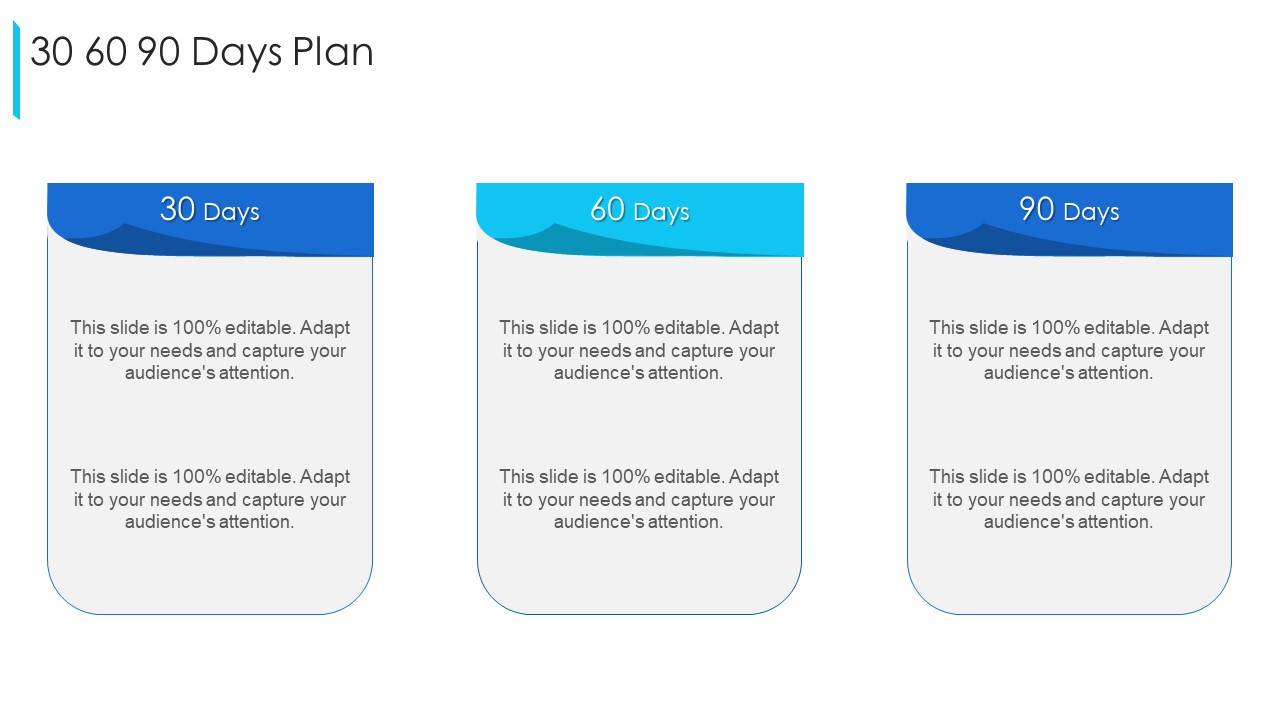 30 60 90 Days Plan

30 Days

This slide is 100% editable. Adapt it to your needs and capture your audience's attention.

This slide is 100% editable. Adapt it to your needs and capture your audience's attention.

60 Days

This slide is 100% editable. Adapt it to your needs and capture your audience's attention.

This slide is 100% editable. Adapt it to your needs and capture your audience's attention.

90 Days

This slide is 100% editable. Adapt it to your needs and capture your audience's attention.

This slide is 100% editable. Adapt it to your needs and capture your audience's attention.